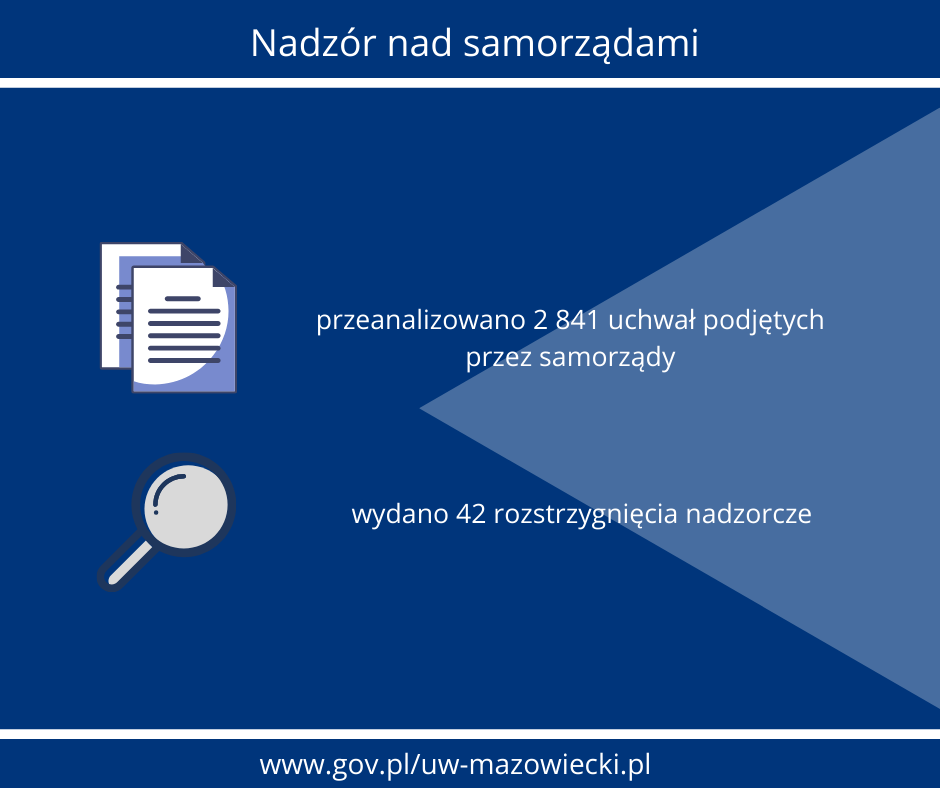 Nadzór nad samorządami

przeanalizowano 2 841 uchwał podjętych przez samorządy

wydano 42 rozstrzygnięcia nadzorcze

www.gov.pl/uw-mazowiecki.pl